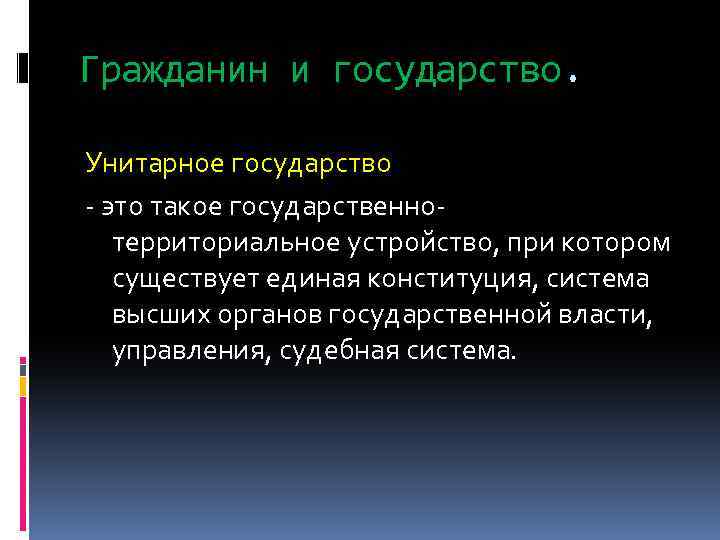 Гражданин и государство.

Унитарное государство

- это такое государственно-территориальное устройство, при котором существует единая конституция, система высших органов государственной власти, управления, судебная система.